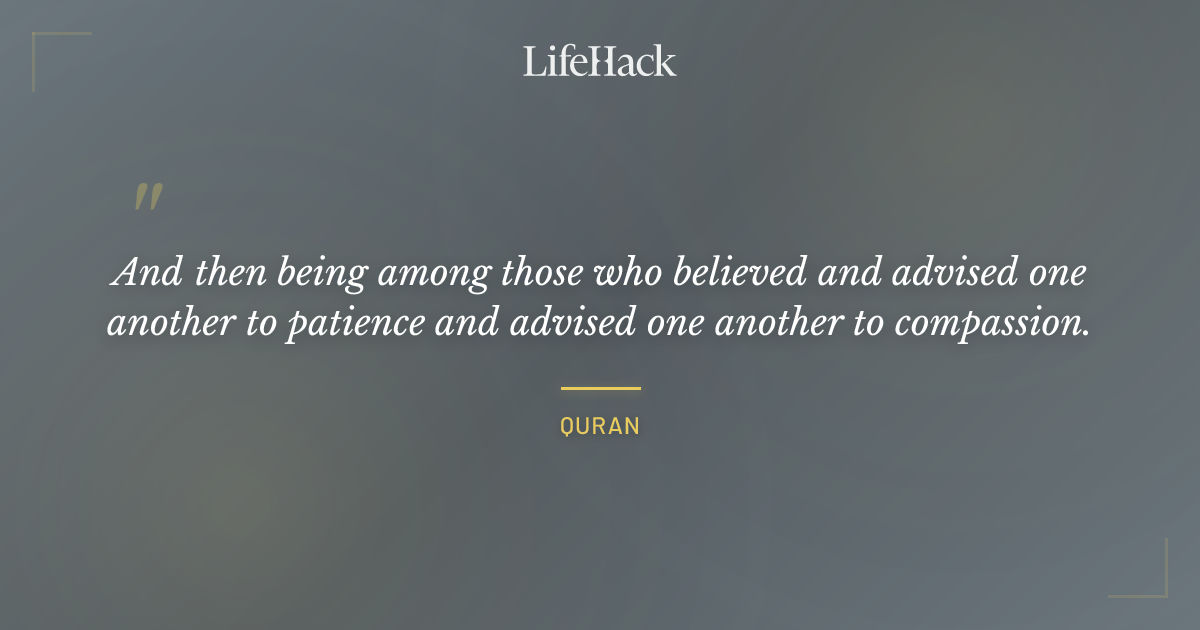 LifeHack

"

And then being among those who believed and advised one another to patience and advised one another to compassion.

QURAN